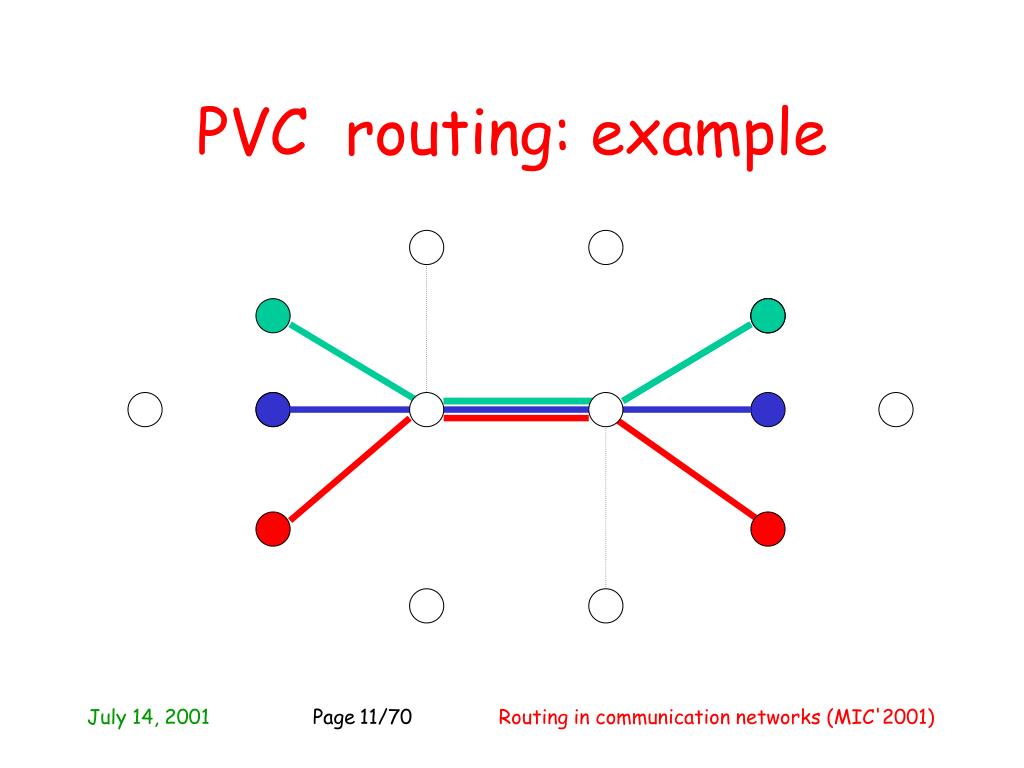 PVC routing: example

July 14, 2001 Page 11/70 Routing in communication networks (MIC'2001)